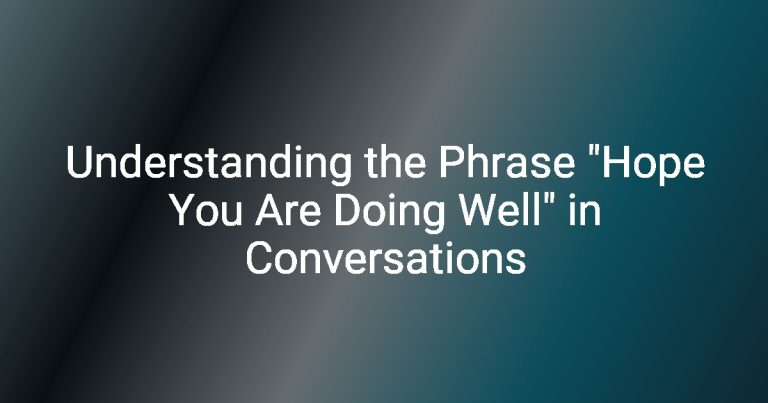 Understanding the Phrase "Hope You Are Doing Well" in Conversations